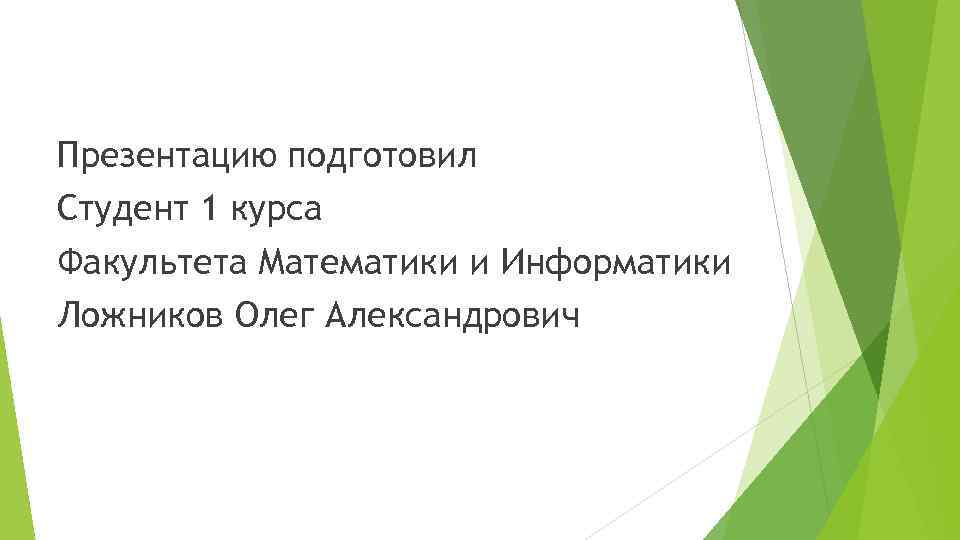 Презентацию подготовил
Студент 1 курса
Факультета Математики и Информатики
Ложников Олег Александрович